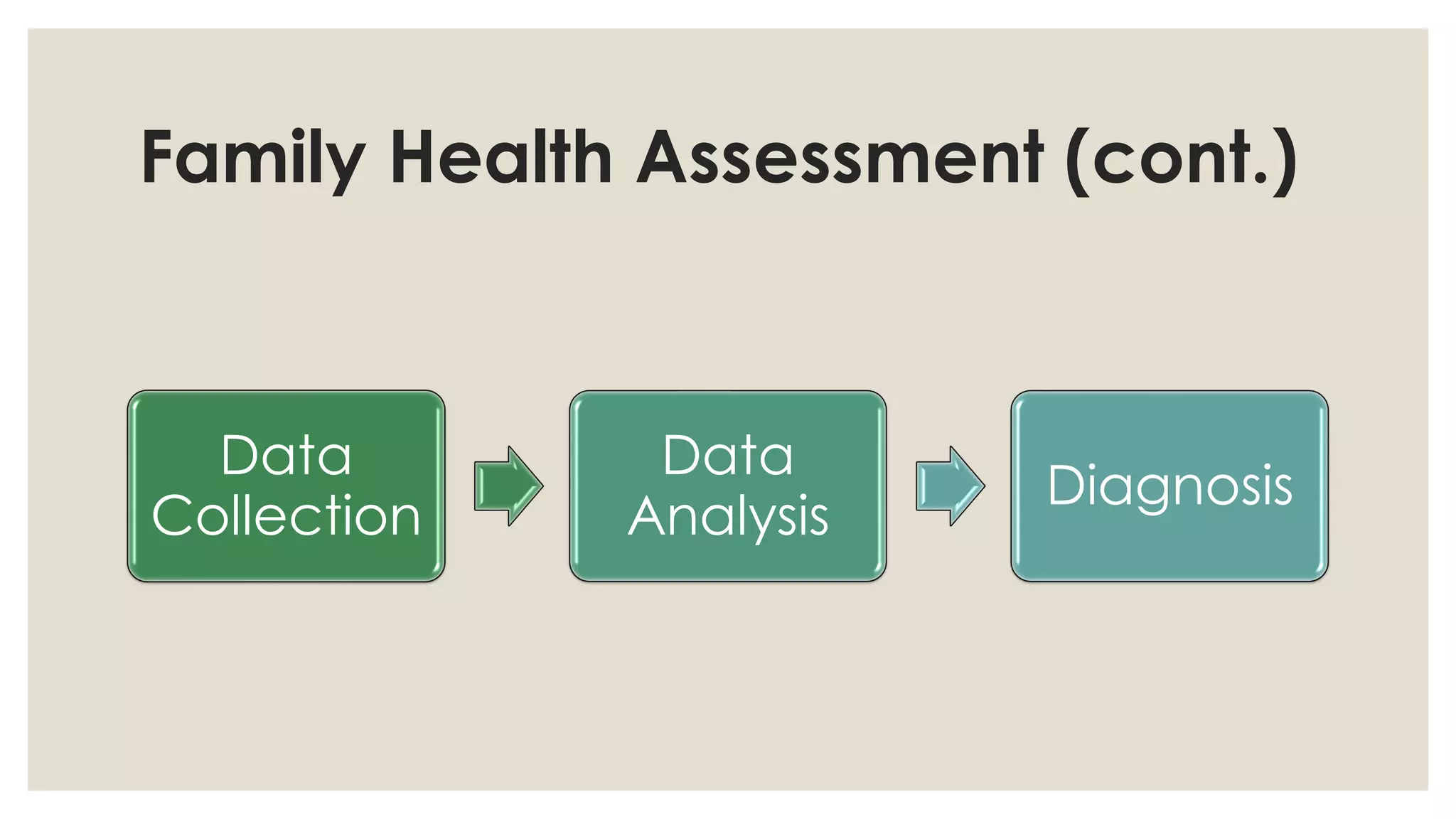 Family Health Assessment (cont.)

Data Collection

Data Analysis

Diagnosis